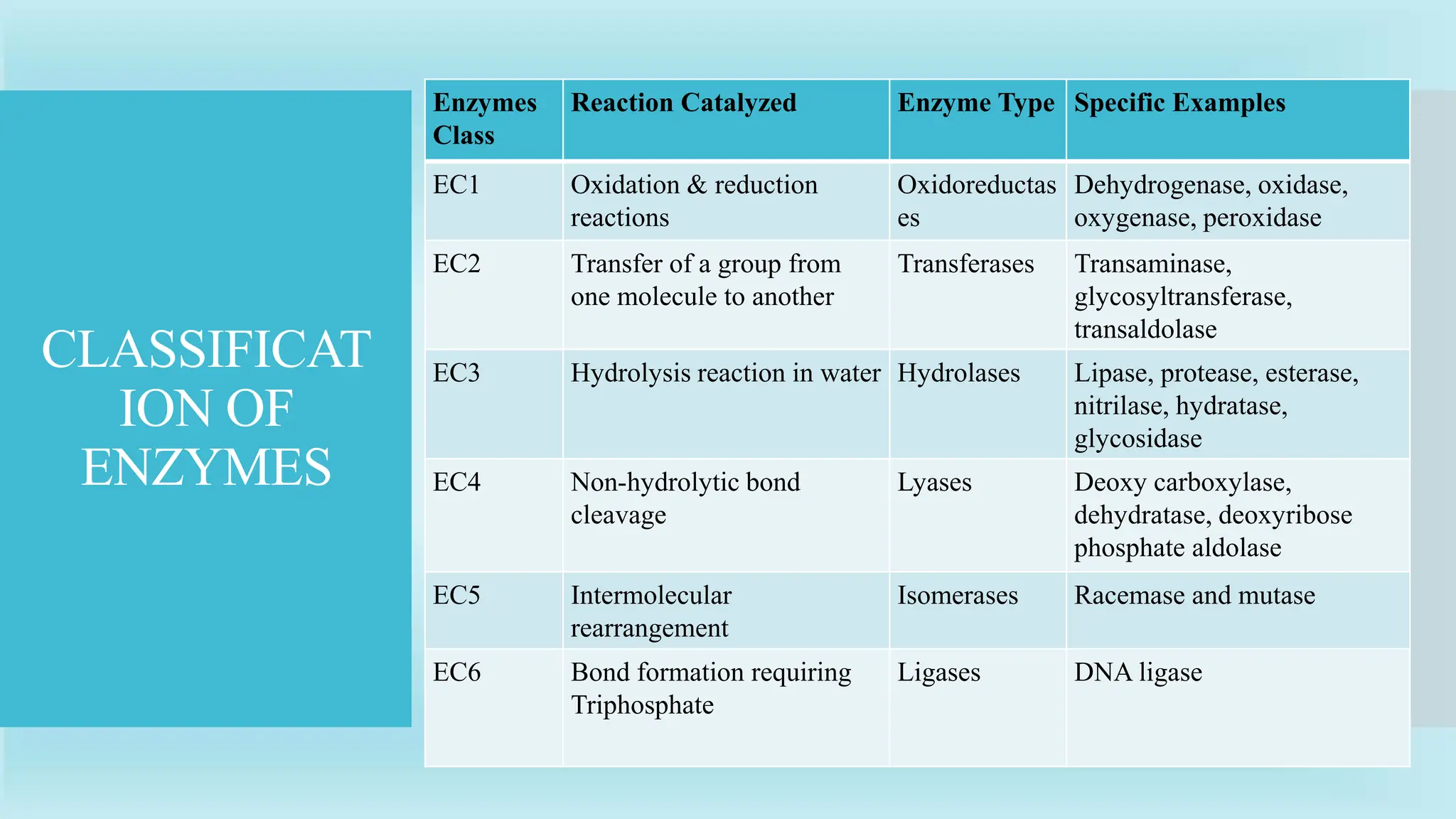 CLASSIFICATION OF ENZYMES

| Enzymes Class | Reaction Catalyzed | Enzyme Type | Specific Examples |
|---|---|---|---|
| EC1 | Oxidation & reduction reactions | Oxidoreductases | Dehydrogenase, oxidase, oxygenase, peroxidase |
| EC2 | Transfer of a group from one molecule to another | Transferases | Transaminase, glycosyltransferase, transaldolase |
| EC3 | Hydrolysis reaction in water | Hydrolases | Lipase, protease, esterase, nitrilase, hydratase, glycosidase |
| EC4 | Non-hydrolytic bond cleavage | Lyases | Deoxy carboxylase, dehydratase, deoxyribose phosphate aldolase |
| EC5 | Intermolecular rearrangement | Isomerases | Racemase and mutase |
| EC6 | Bond formation requiring Triphosphate | Ligases | DNA ligase |